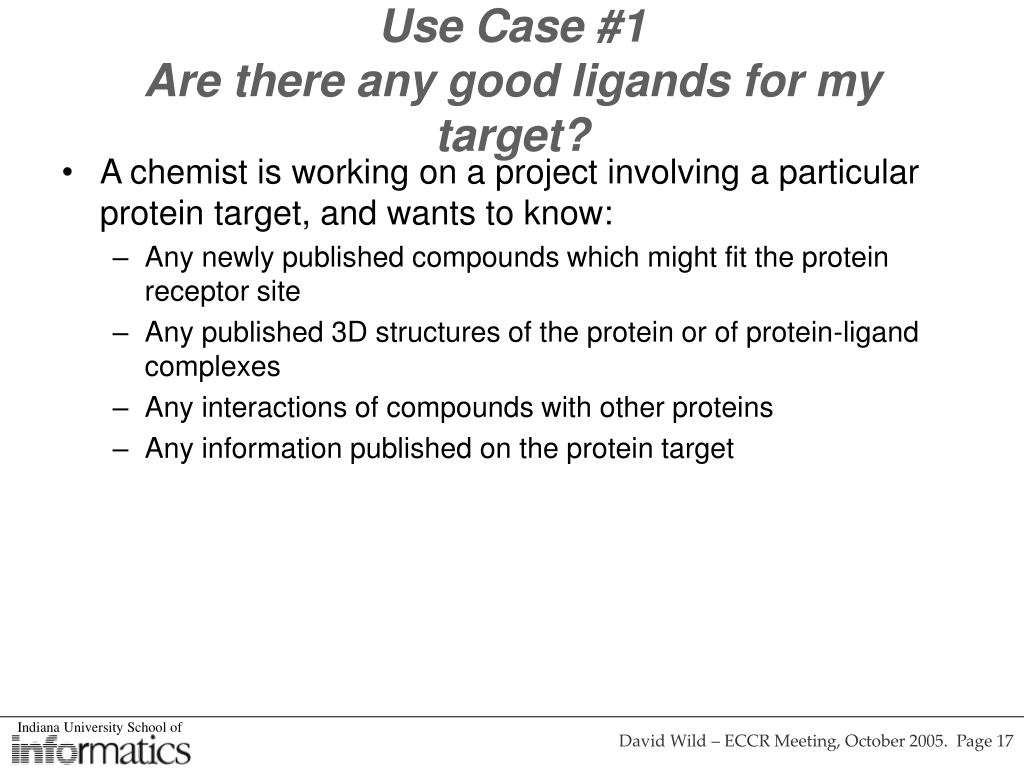 Use Case #1
Are there any good ligands for my target?

• A chemist is working on a project involving a particular protein target, and wants to know:
– Any newly published compounds which might fit the protein receptor site
– Any published 3D structures of the protein or of protein-ligand complexes
– Any interactions of compounds with other proteins
– Any information published on the protein target

Indiana University School of
informatics

David Wild – ECCR Meeting, October 2005. Page 17